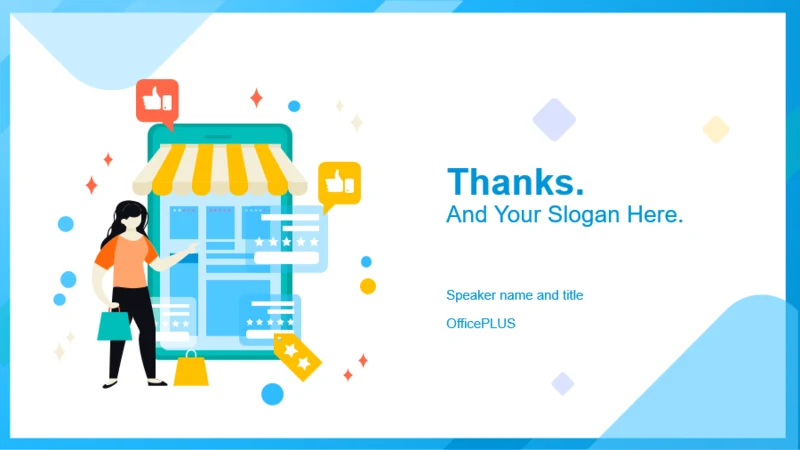 Thanks.
And Your Slogan Here.

Speaker name and title

OfficePLUS